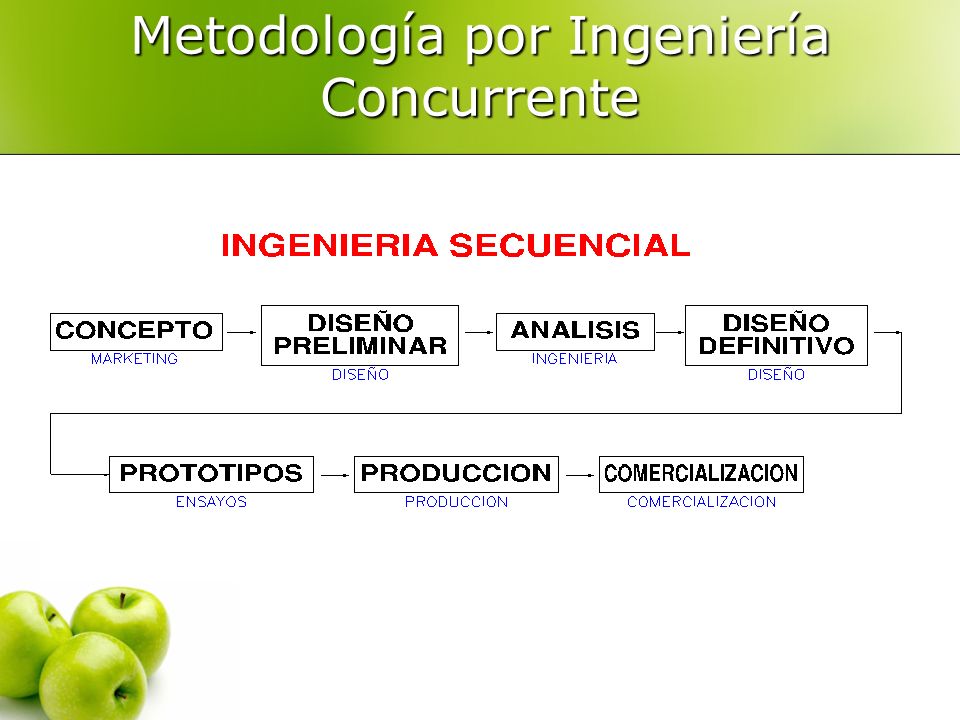 Metodología por Ingeniería Concurrente

INGENIERIA SECUENCIAL

CONCEPTO
MARKETING

DISEÑO PRELIMINAR
DISEÑO

ANALISIS
INGENIERIA

DISEÑO DEFINITIVO
DISEÑO

PROTOTIPOS
ENSAYOS

PRODUCCION
PRODUCCION

COMERCIALIZACION
COMERCIALIZACION